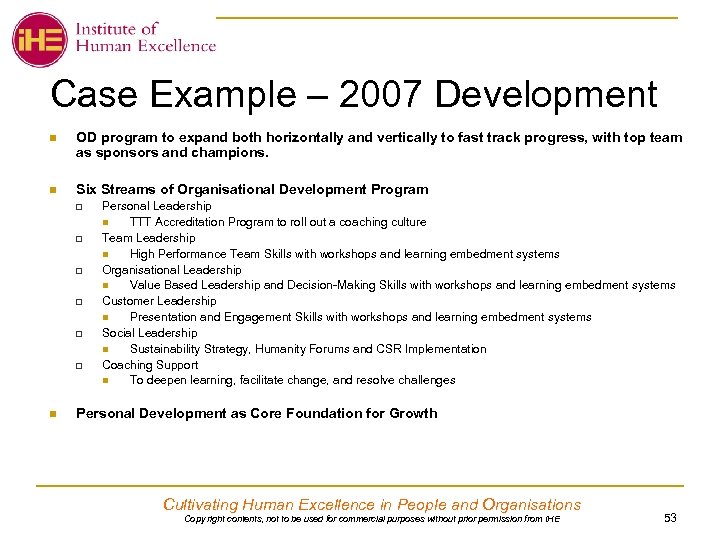 iHE Institute of Human Excellence

Case Example – 2007 Development

OD program to expand both horizontally and vertically to fast track progress, with top team as sponsors and champions.

Six Streams of Organisational Development Program
Personal Leadership
TTT Accreditation Program to roll out a coaching culture
Team Leadership
High Performance Team Skills with workshops and learning embedment systems
Organisational Leadership
Value Based Leadership and Decision-Making Skills with workshops and learning embedment systems
Customer Leadership
Presentation and Engagement Skills with workshops and learning embedment systems
Social Leadership
Sustainability Strategy, Humanity Forums and CSR Implementation
Coaching Support
To deepen learning, facilitate change, and resolve challenges

Personal Development as Core Foundation for Growth

Cultivating Human Excellence in People and Organisations
Copyright contents, not to be used for commercial purposes without prior permission from iHE
53